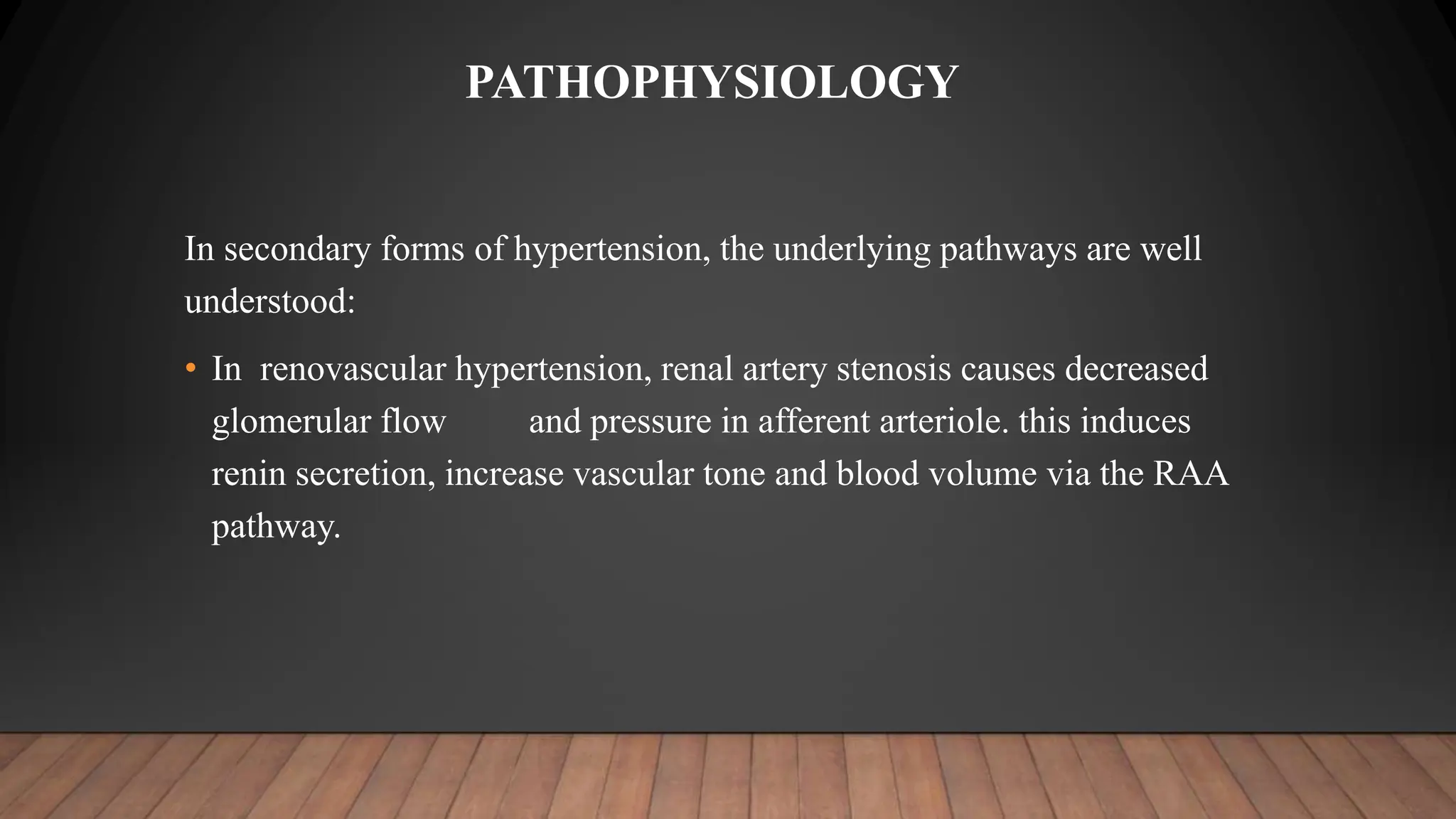 PATHOPHYSIOLOGY

In secondary forms of hypertension, the underlying pathways are well understood:

• In renovascular hypertension, renal artery stenosis causes decreased glomerular flow and pressure in afferent arteriole. this induces renin secretion, increase vascular tone and blood volume via the RAA pathway.